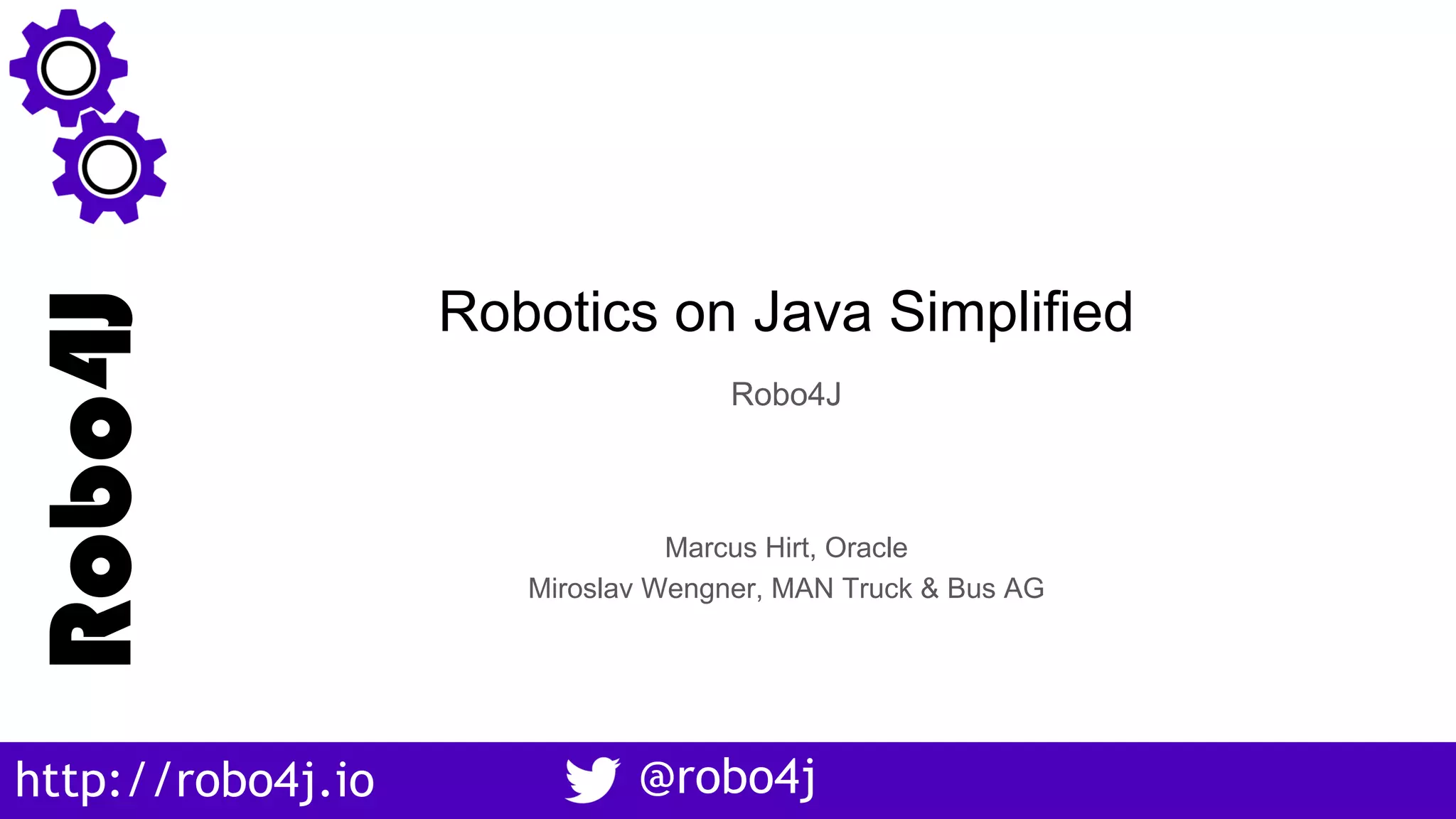 Robo4J

Robotics on Java Simplified

Robo4J

Marcus Hirt, Oracle
Miroslav Wengner, MAN Truck & Bus AG

http://robo4j.io

@robo4j